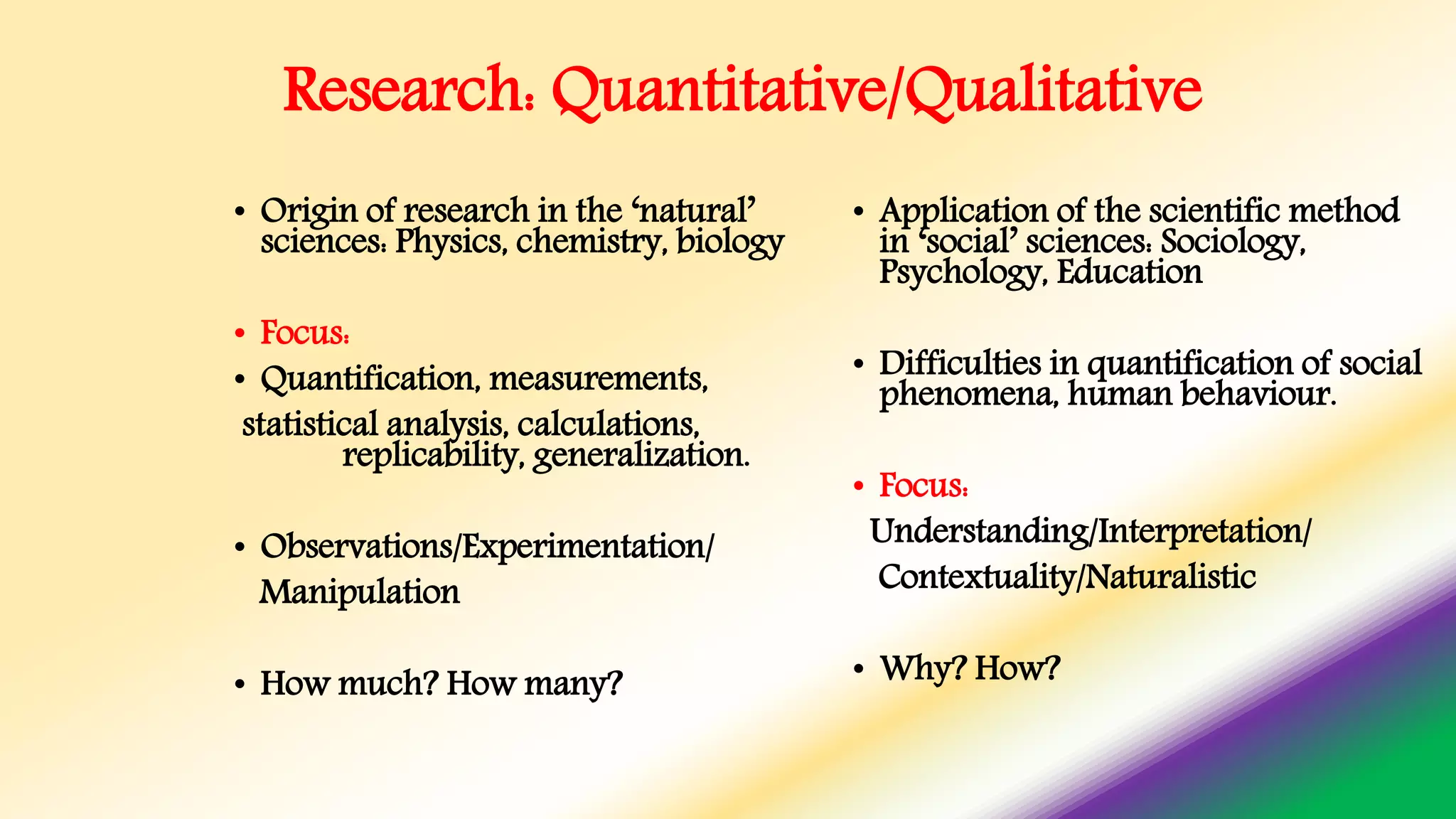 Research: Quantitative/Qualitative

• Origin of research in the ‘natural’ sciences: Physics, chemistry, biology

• Focus:

• Quantification, measurements, statistical analysis, calculations, replicability, generalization.

• Observations/Experimentation/ Manipulation

• How much? How many?

• Application of the scientific method in ‘social’ sciences: Sociology, Psychology, Education

• Difficulties in quantification of social phenomena, human behaviour.

• Focus:

Understanding/Interpretation/ Contextuality/Naturalistic

• Why? How?